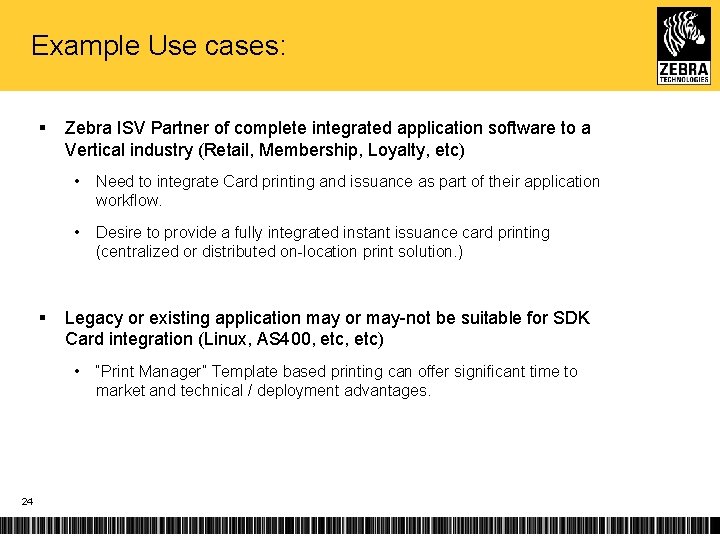 Example Use cases:

ZEBRA TECHNOLOGIES

▪ Zebra ISV Partner of complete integrated application software to a Vertical industry (Retail, Membership, Loyalty, etc)

• Need to integrate Card printing and issuance as part of their application workflow.

• Desire to provide a fully integrated instant issuance card printing (centralized or distributed on-location print solution.)

▪ Legacy or existing application may or may-not be suitable for SDK Card integration (Linux, AS400, etc, etc)

• "Print Manager" Template based printing can offer significant time to market and technical / deployment advantages.

24